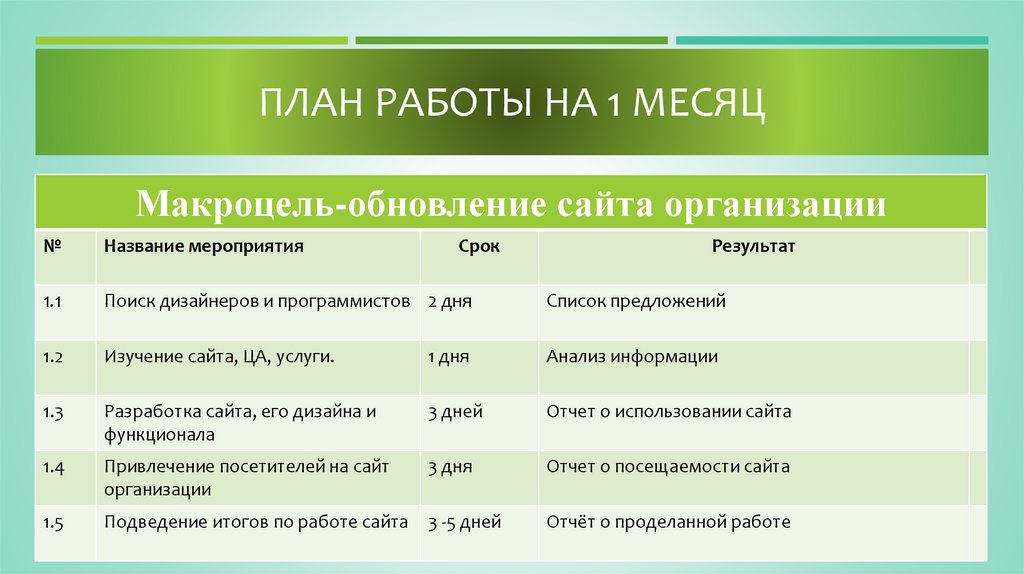 ПЛАН РАБОТЫ НА 1 МЕСЯЦ

Макроцель-обновление сайта организации

| № | Название мероприятия | Срок | Результат |
|---|---|---|---|
| 1.1 | Поиск дизайнеров и программистов | 2 дня | Список предложений |
| 1.2 | Изучение сайта, ЦА, услуги. | 1 дня | Анализ информации |
| 1.3 | Разработка сайта, его дизайна и функционала | 3 дней | Отчет о использовании сайта |
| 1.4 | Привлечение посетителей на сайт организации | 3 дня | Отчет о посещаемости сайта |
| 1.5 | Подведение итогов по работе сайта | 3 -5 дней | Отчёт о проделанной работе |